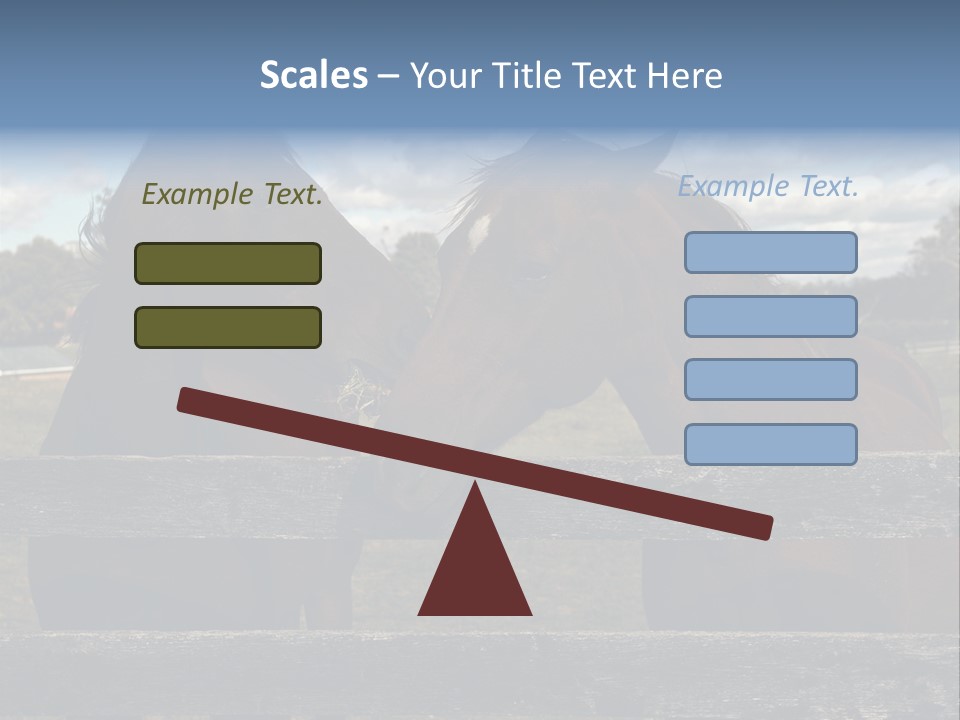 Scales – Your Title Text Here

Example Text.

Example Text.